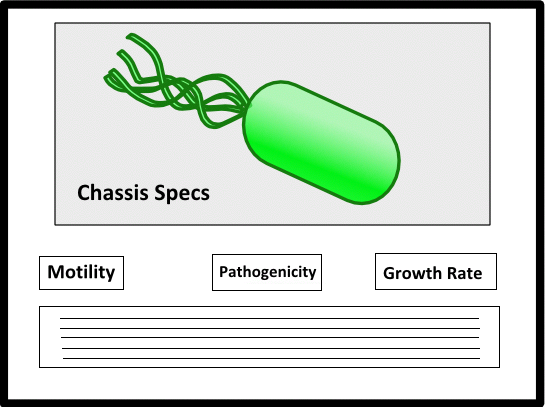 Chassis Specs

Motility

Pathogenicity

Growth Rate